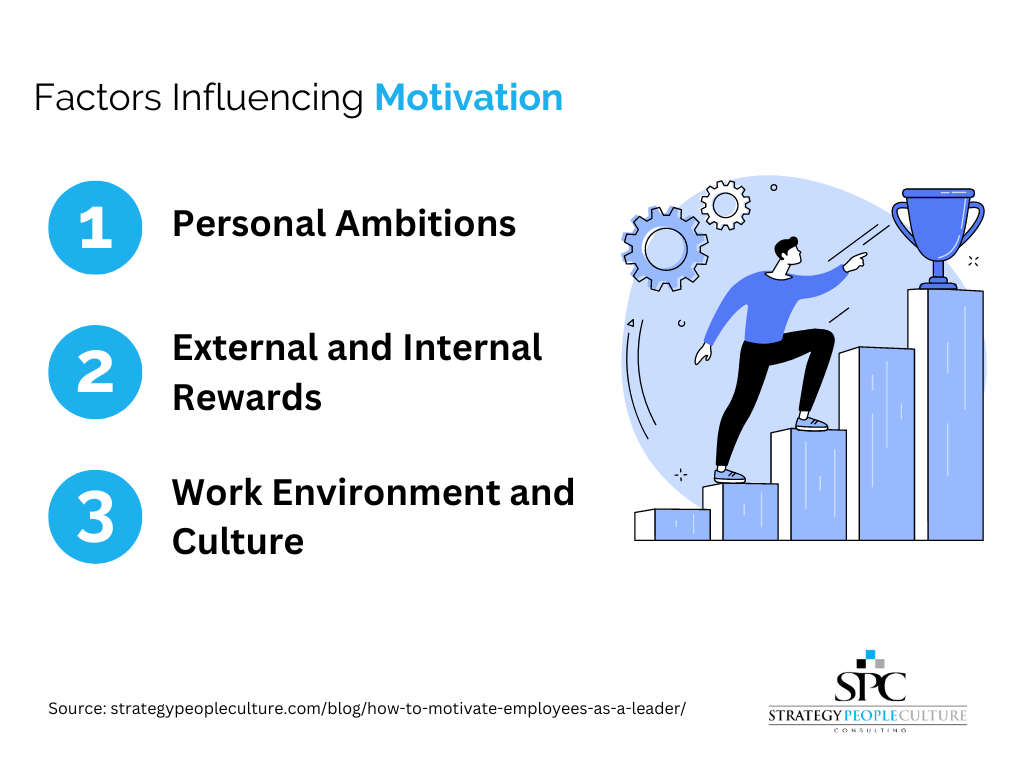 Factors Influencing Motivation

1 Personal Ambitions

2 External and Internal Rewards

3 Work Environment and Culture

Source: strategypeopleculture.com/blog/how-to-motivate-employees-as-a-leader/

SPC
STRATEGY PEOPLE CULTURE
CONSULTING